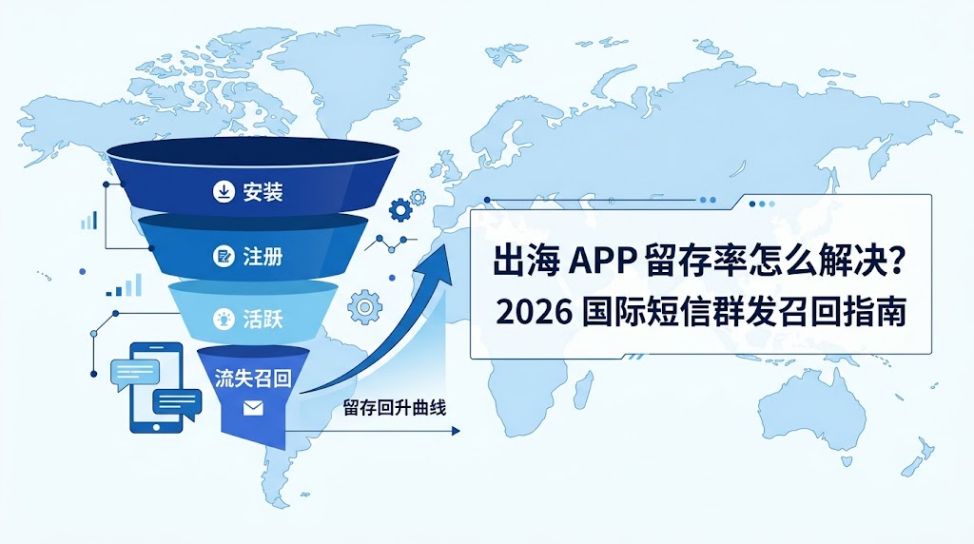 安装

注册

活跃

流失召回

留存回升曲线

出海 APP 留存率怎么解决？
2026 国际短信群发召回指南